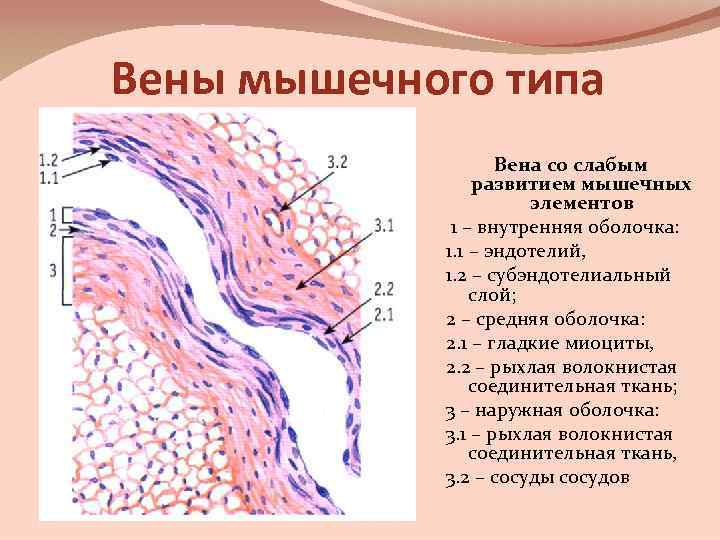 Вены мышечного типа

1.2
1.1
1
2
3
3.2
3.1
2.2
2.1

Вена со слабым развитием мышечных элементов

1 – внутренняя оболочка:
1.1 – эндотелий,
1.2 – субэндотелиальный слой;
2 – средняя оболочка:
2.1 – гладкие миоциты,
2.2 – рыхлая волокнистая соединительная ткань;
3 – наружная оболочка:
3.1 – рыхлая волокнистая соединительная ткань,
3.2 – сосуды сосудов